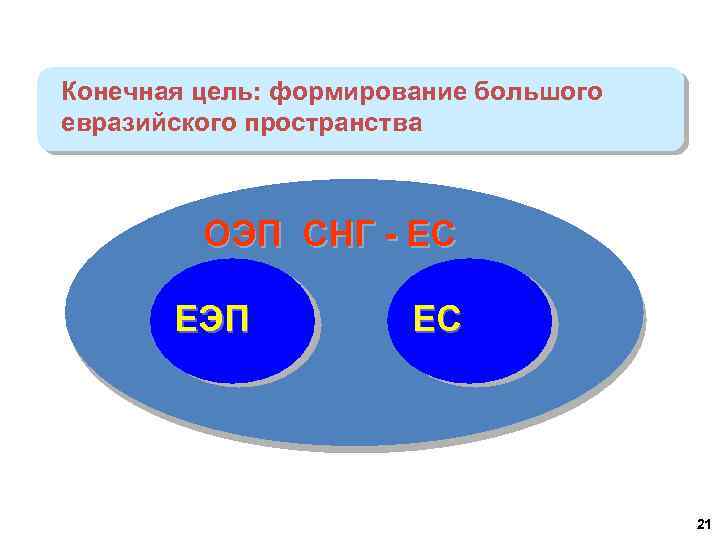 Конечная цель: формирование большого евразийского пространства

ОЭП СНГ - ЕС

ЕЭП

ЕС

21